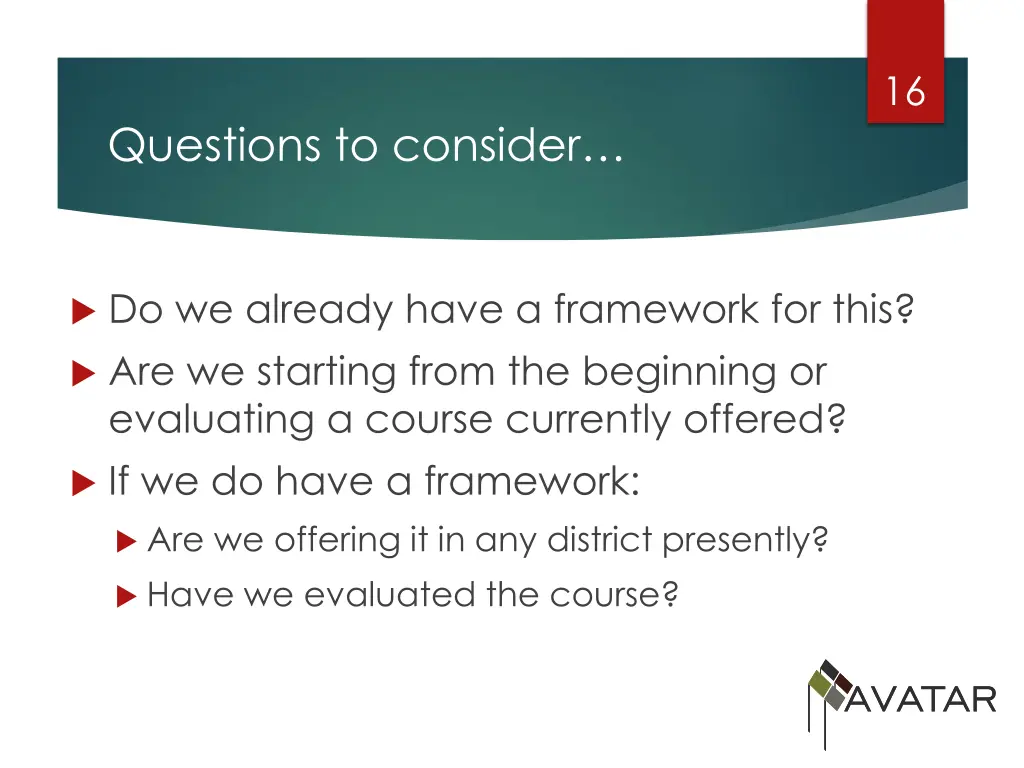 16

Questions to consider…

Do we already have a framework for this?

Are we starting from the beginning or evaluating a course currently offered?

If we do have a framework:

Are we offering it in any district presently?

Have we evaluated the course?

AVATAR